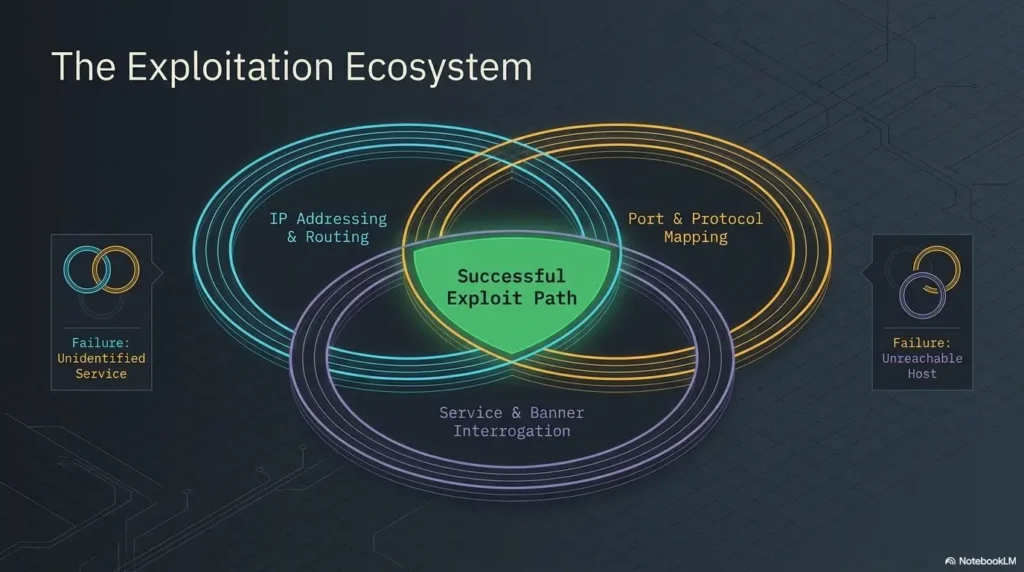 The Exploitation Ecosystem

Failure:
Unidentified
Service

IP Addressing
& Routing

Port & Protocol
Mapping

Successful
Exploit Path

Service & Banner
Interrogation

Failure:
Unreachable
Host

NotebookLM